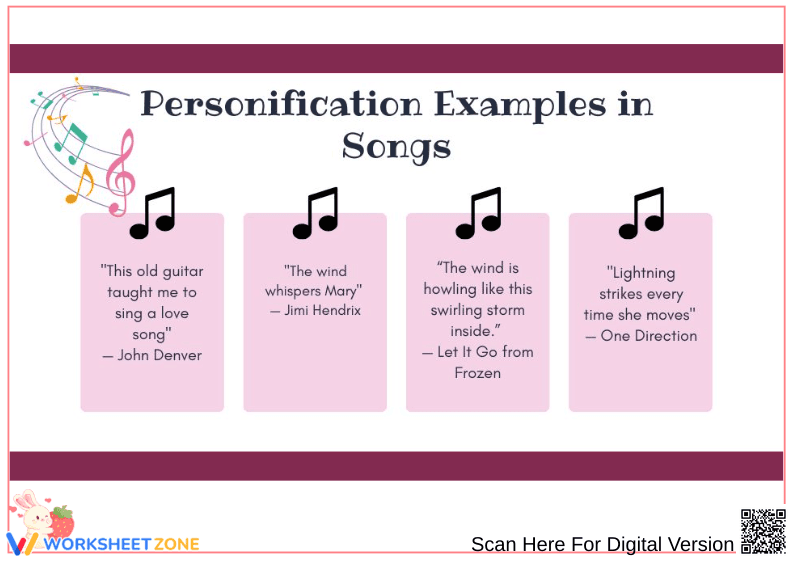 Personification Examples in Songs

"This old guitar taught me to sing a love song"
— John Denver

"The wind whispers Mary"
— Jimi Hendrix

“The wind is howling like this swirling storm inside.”
— Let It Go from Frozen

"Lightning strikes every time she moves"
— One Direction

WORKSHEETZONE

Scan Here For Digital Version